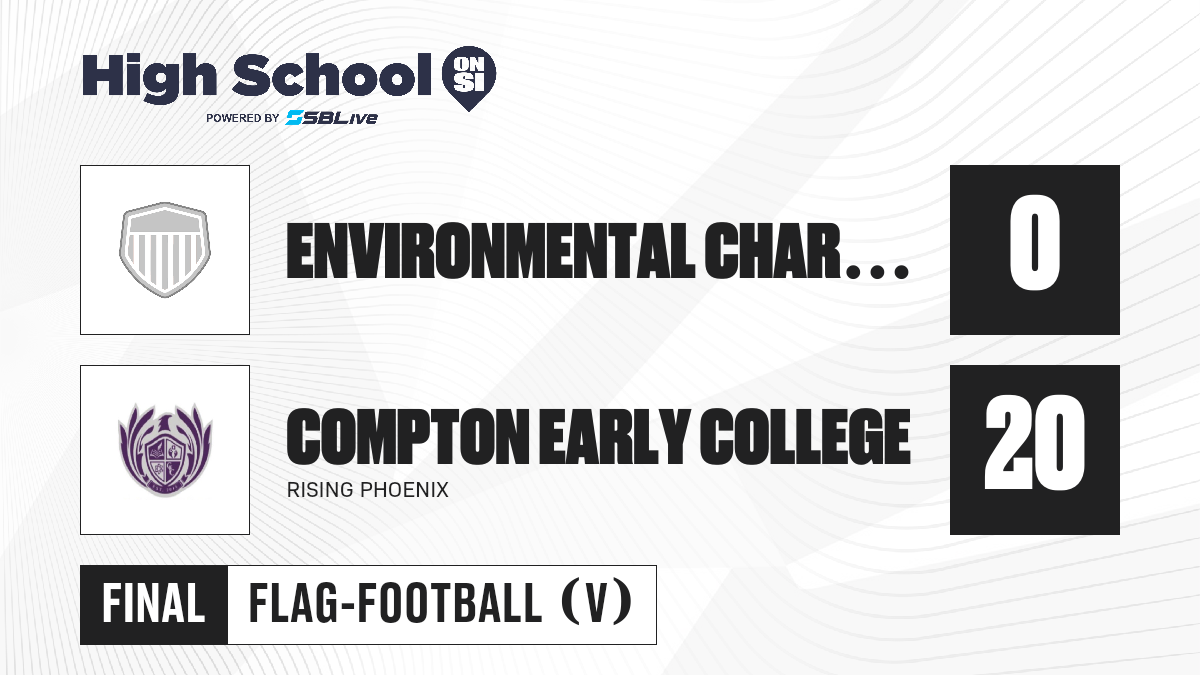 High School ON SI
POWERED BY SBLive

ENVIRONMENTAL CHAR...

0

COMPTON EARLY COLLEGE
RISING PHOENIX

20

FINAL FLAG-FOOTBALL (V)